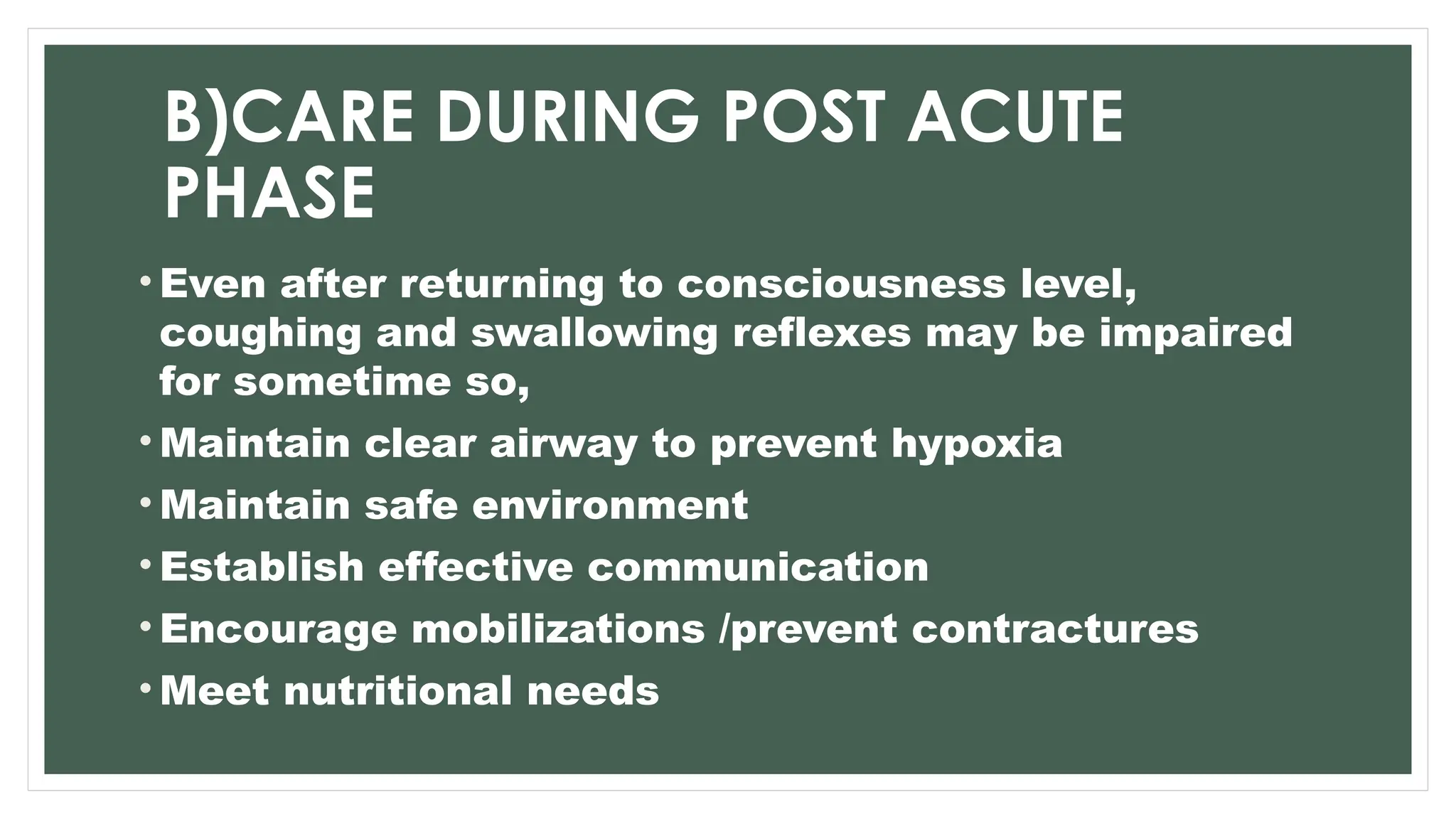 B)CARE DURING POST ACUTE PHASE

• Even after returning to consciousness level, coughing and swallowing reflexes may be impaired for sometime so,
• Maintain clear airway to prevent hypoxia
• Maintain safe environment
• Establish effective communication
• Encourage mobilizations /prevent contractures
• Meet nutritional needs